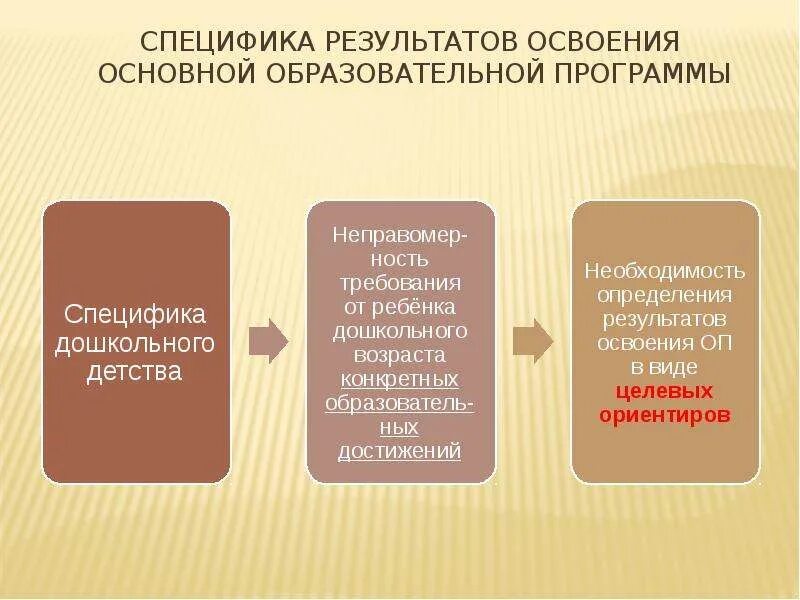 СПЕЦИФИКА РЕЗУЛЬТАТОВ ОСВОЕНИЯ ОСНОВНОЙ ОБРАЗОВАТЕЛЬНОЙ ПРОГРАММЫ

Специфика дошкольного детства

Неправомерность требования от ребёнка дошкольного возраста конкретных образовательных достижений

Необходимость определения результатов освоения ОП в виде целевых ориентиров